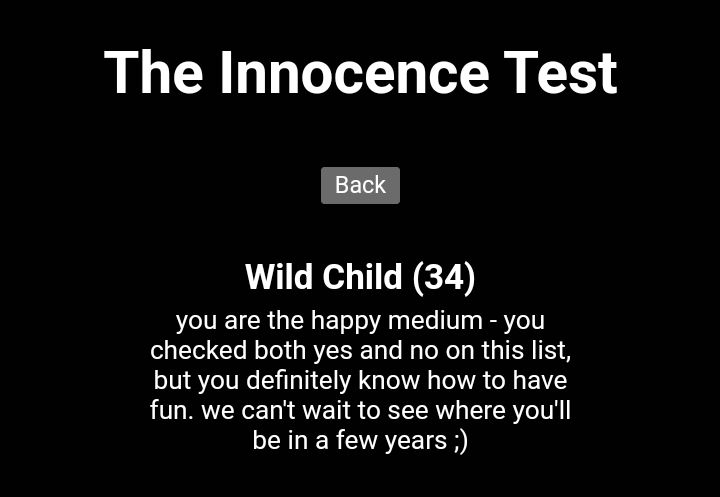 The Innocence Test

Back

Wild Child (34)

you are the happy medium - you checked both yes and no on this list, but you definitely know how to have fun. we can't wait to see where you'll be in a few years ;)